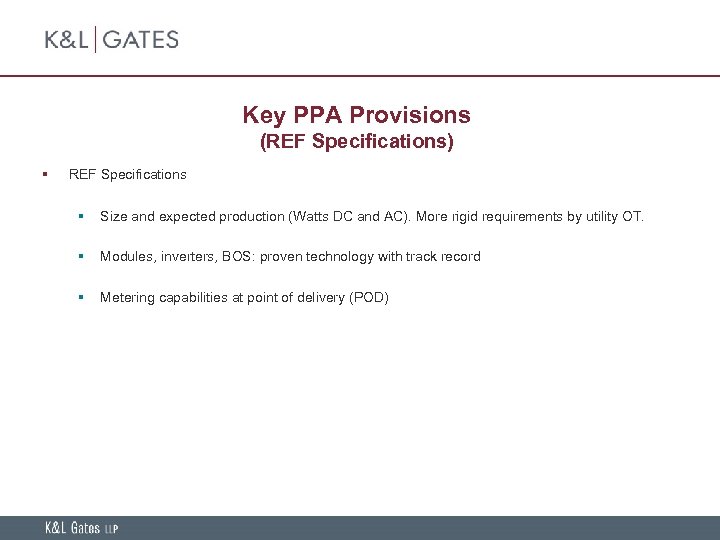 K&L | GATES

Key PPA Provisions
(REF Specifications)

▪ REF Specifications

▪ Size and expected production (Watts DC and AC). More rigid requirements by utility OT.

▪ Modules, inverters, BOS: proven technology with track record

▪ Metering capabilities at point of delivery (POD)

K&L Gates LLP